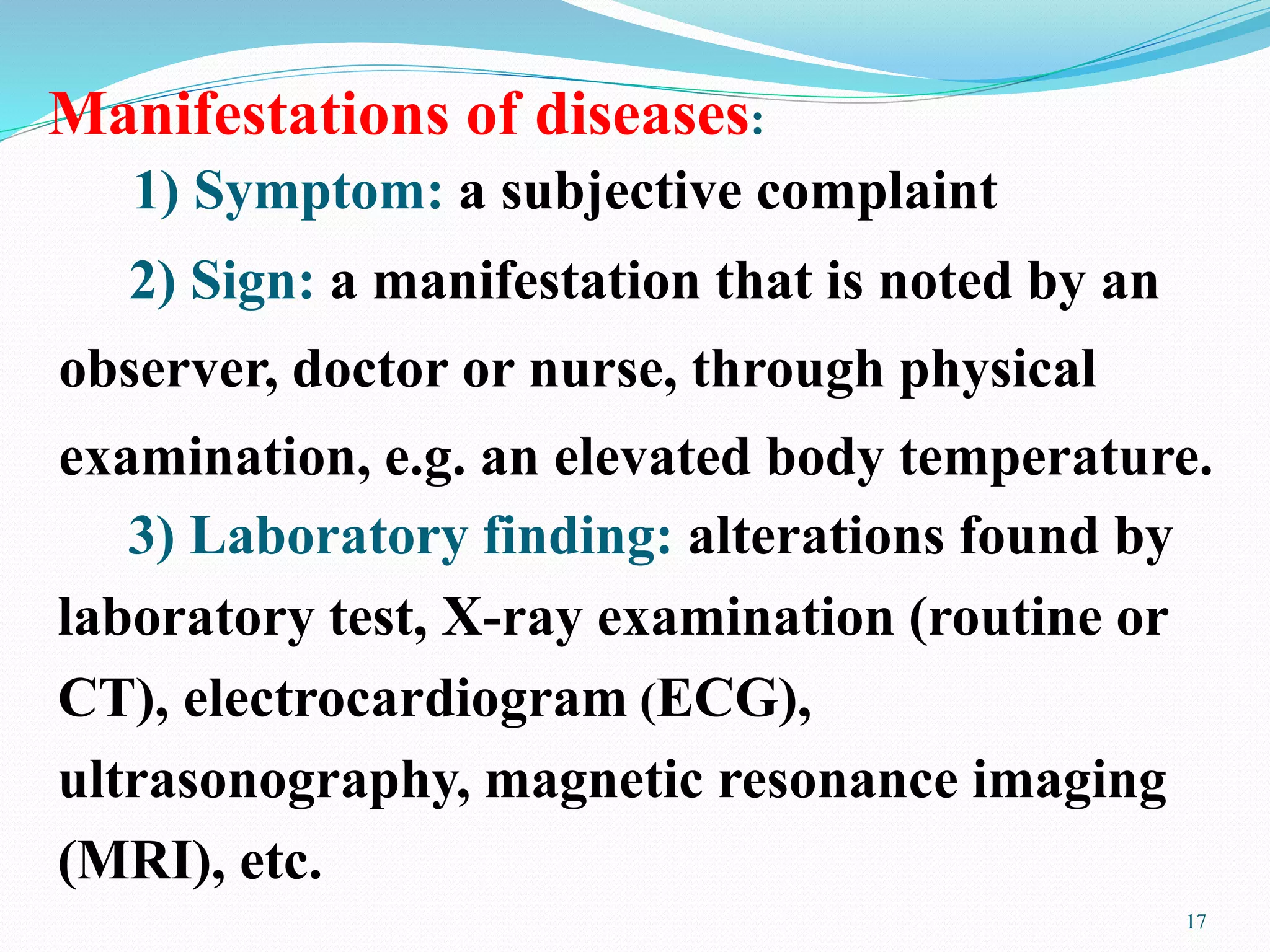 Manifestations of diseases:

1) Symptom: a subjective complaint

2) Sign: a manifestation that is noted by an observer, doctor or nurse, through physical examination, e.g. an elevated body temperature.

3) Laboratory finding: alterations found by laboratory test, X-ray examination (routine or CT), electrocardiogram (ECG), ultrasonography, magnetic resonance imaging (MRI), etc.

17